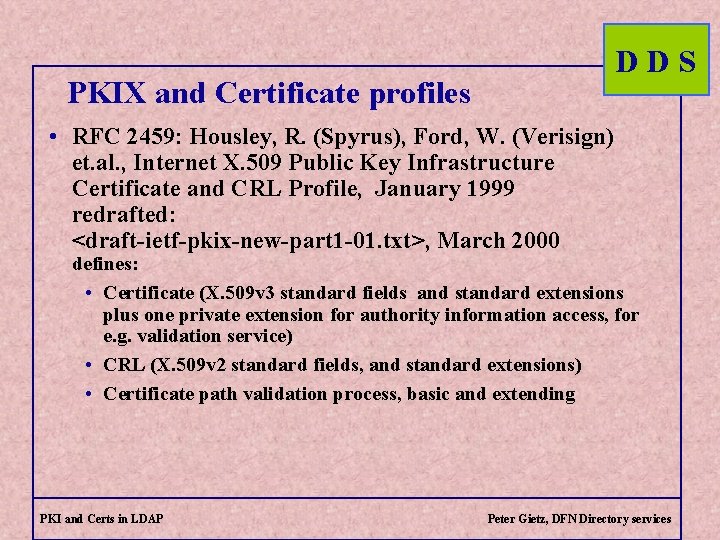 D D S

PKIX and Certificate profiles

• RFC 2459: Housley, R. (Spyrus), Ford, W. (Verisign) et.al., Internet X.509 Public Key Infrastructure Certificate and CRL Profile, January 1999 redrafted: <draft-ietf-pkix-new-part1-01.txt>, March 2000 defines:

• Certificate (X.509v3 standard fields and standard extensions plus one private extension for authority information access, for e.g. validation service)

• CRL (X.509v2 standard fields, and standard extensions)

• Certificate path validation process, basic and extending

PKI and Certs in LDAP

Peter Gietz, DFN Directory services